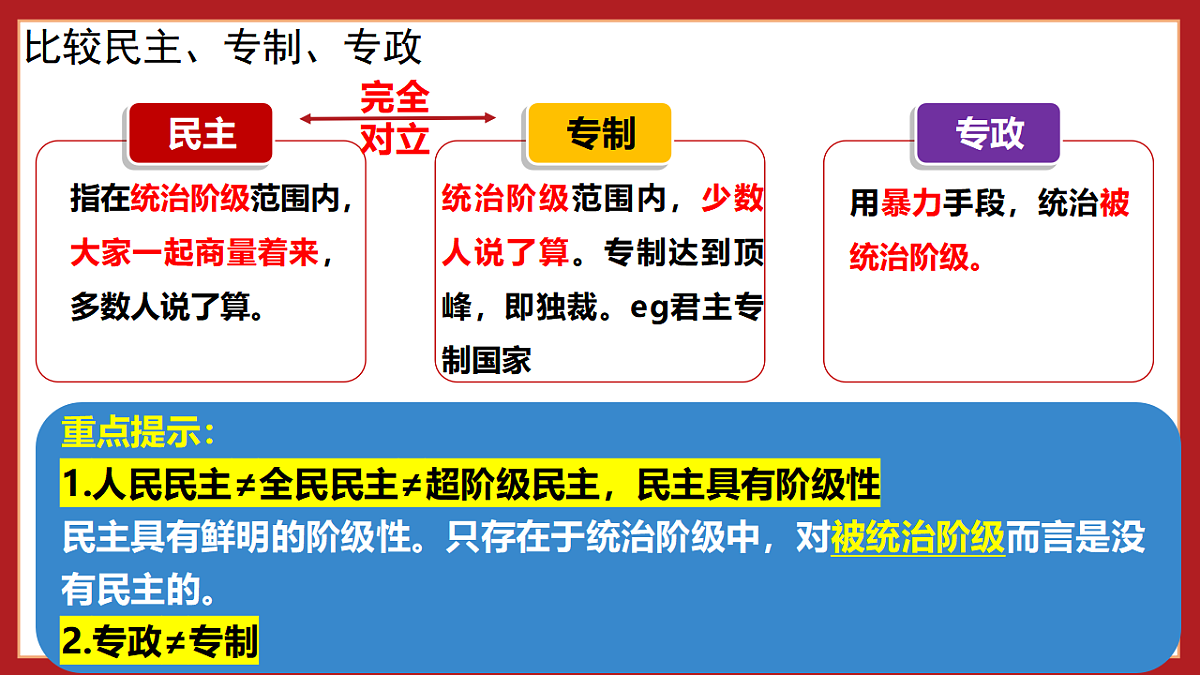 比较民主、专制、专政

民主

完全对立

专制

专政

指在统治阶级范围内，大家一起商量着来，多数人说了算。

统治阶级范围内，少数人说了算。专制达到顶峰，即独裁。eg君主专制国家

用暴力手段，统治被统治阶级。

重点提示：

1.人民民主≠全民民主≠超阶级民主，民主具有阶级性

民主具有鲜明的阶级性。只存在于统治阶级中，对被统治阶级而言是没有民主的。

2.专政≠专制